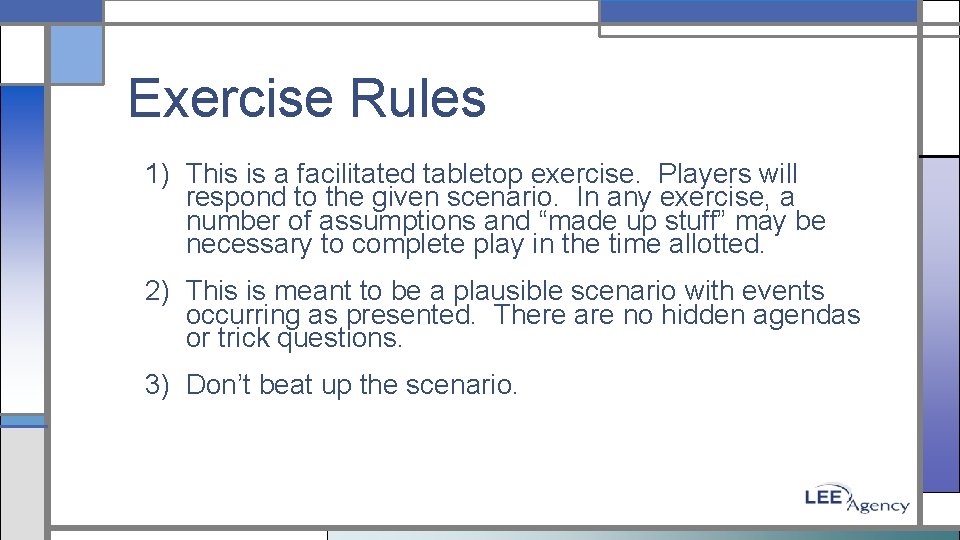 Exercise Rules

1) This is a facilitated tabletop exercise. Players will respond to the given scenario. In any exercise, a number of assumptions and “made up stuff” may be necessary to complete play in the time allotted.

2) This is meant to be a plausible scenario with events occurring as presented. There are no hidden agendas or trick questions.

3) Don’t beat up the scenario.

LEE Agency